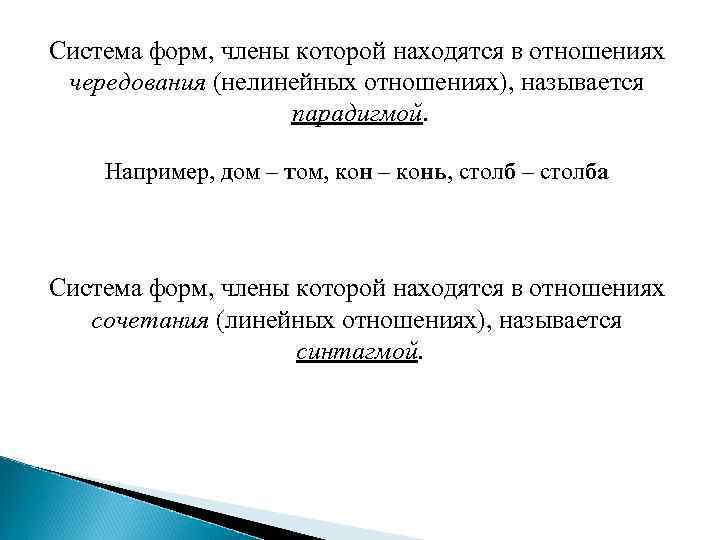 Система форм, члены которой находятся в отношениях чередования (нелинейных отношениях), называется парадигмой.

Например, дом – том, кон – конь, столб – столба

Система форм, члены которой находятся в отношениях сочетания (линейных отношениях), называется синтагмой.